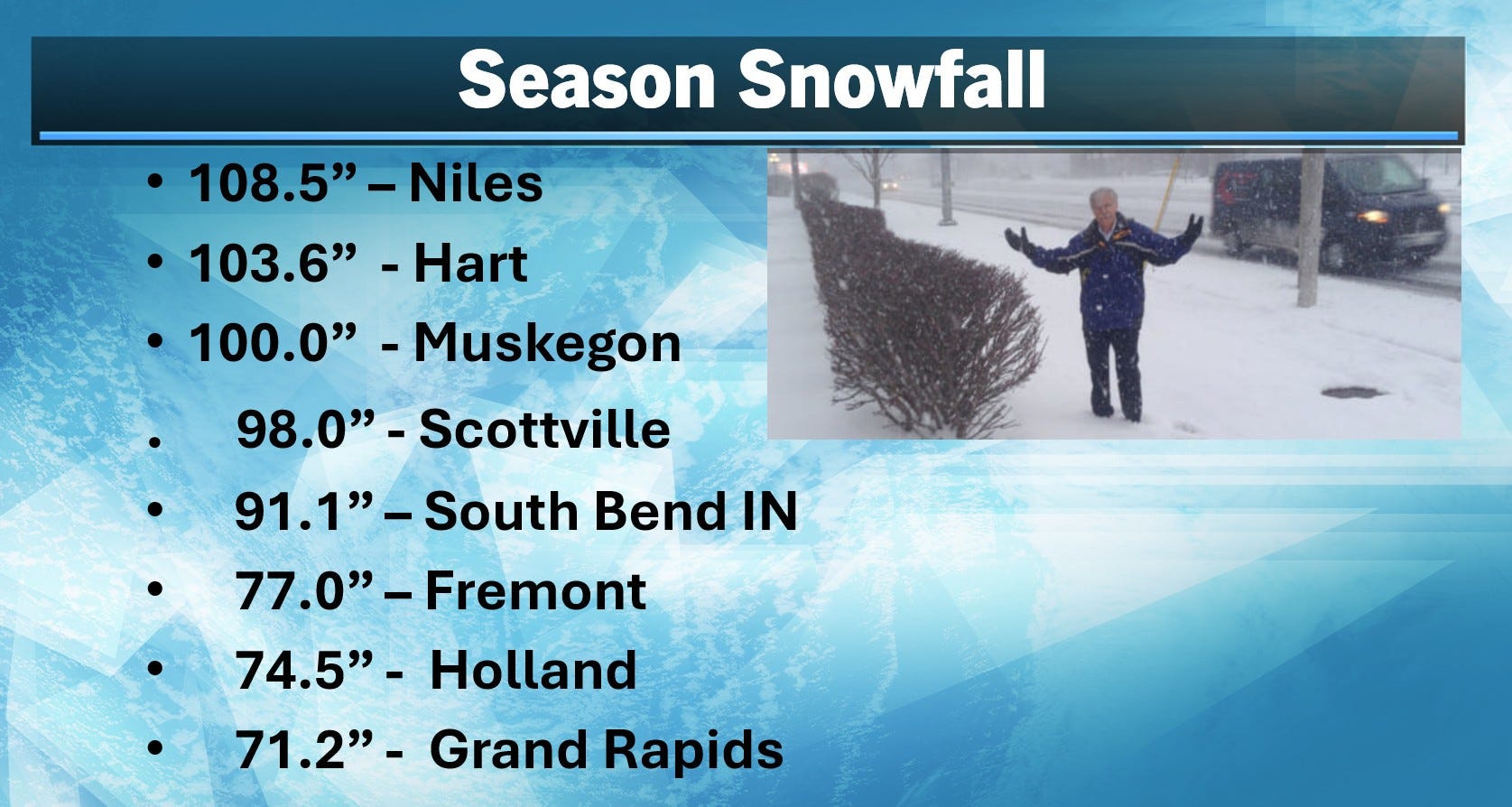 Season Snowfall

• 108.5” – Niles
• 103.6” - Hart
• 100.0” - Muskegon
• 98.0” - Scottville
• 91.1” – South Bend IN
• 77.0” – Fremont
• 74.5” - Holland
• 71.2” - Grand Rapids